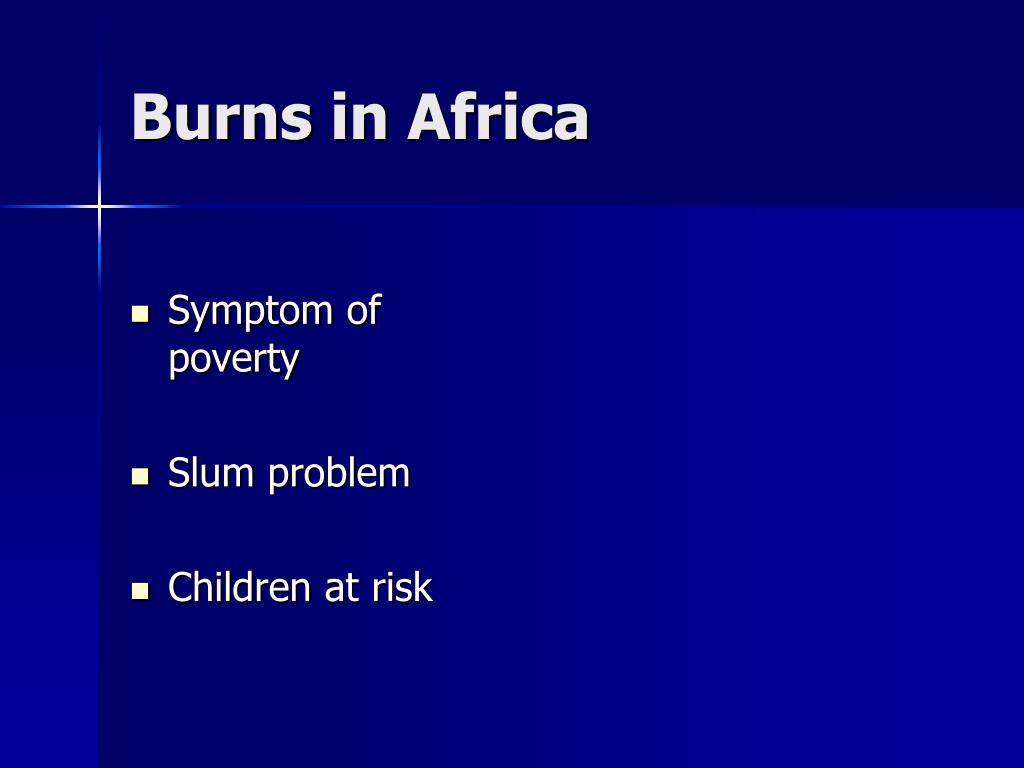 Burns in Africa

- Symptom of poverty
- Slum problem
- Children at risk